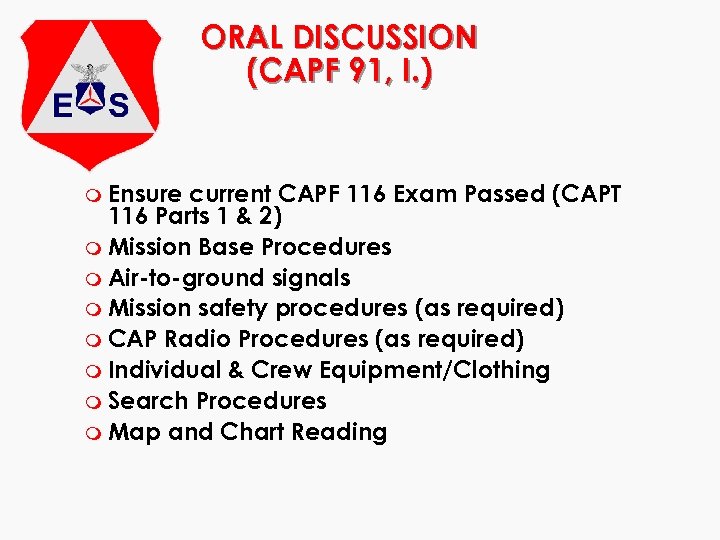 E S

ORAL DISCUSSION
(CAPF 91, I.)

Ensure current CAPF 116 Exam Passed (CAPT 116 Parts 1 & 2)
Mission Base Procedures
Air-to-ground signals
Mission safety procedures (as required)
CAP Radio Procedures (as required)
Individual & Crew Equipment/Clothing
Search Procedures
Map and Chart Reading